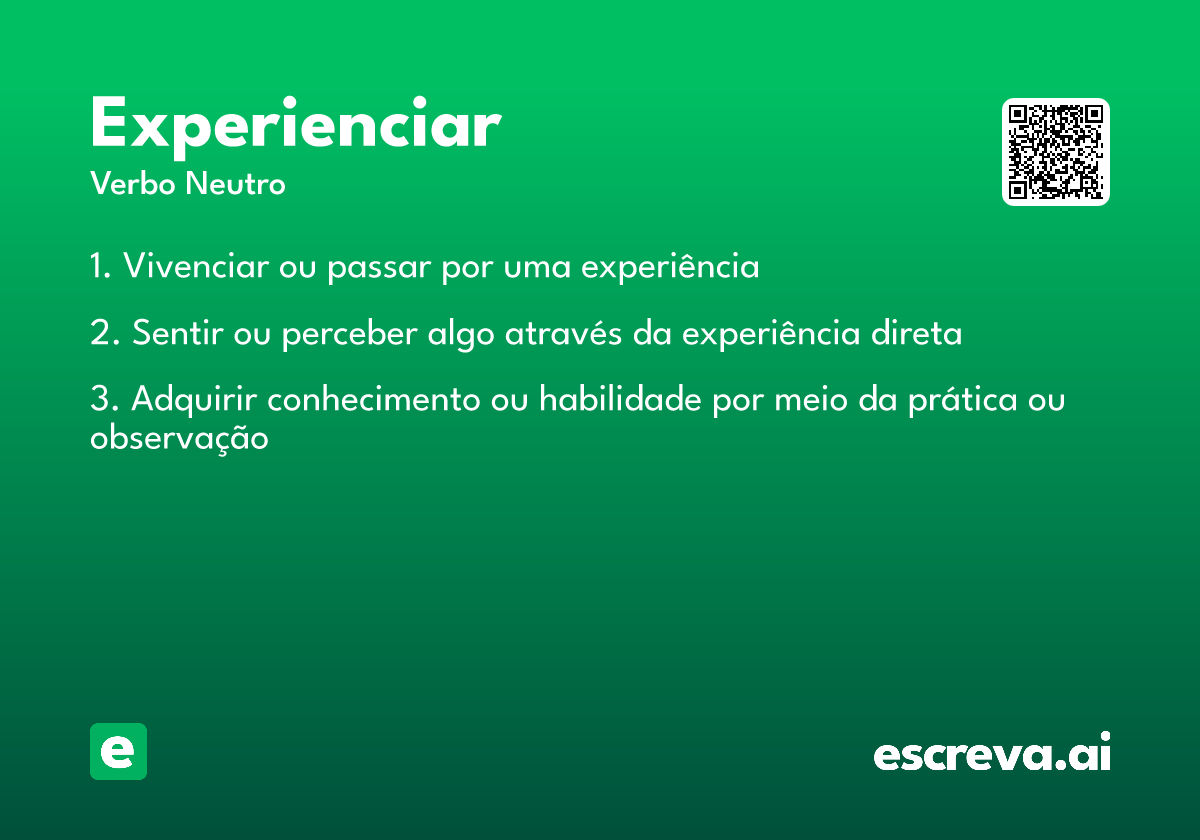 Experienciar

Verbo Neutro

1. Vivenciar ou passar por uma experiência

2. Sentir ou perceber algo através da experiência direta

3. Adquirir conhecimento ou habilidade por meio da prática ou observação

e

escreva.ai